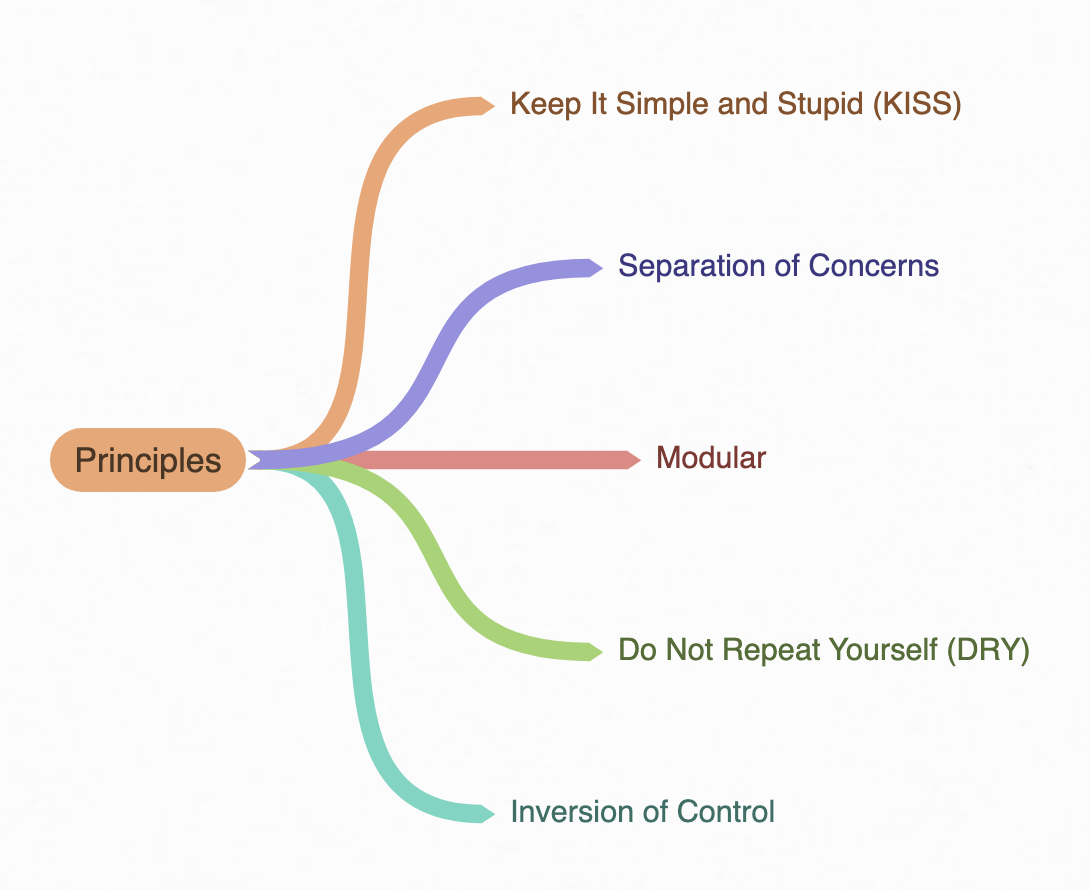 Principles

Keep It Simple and Stupid (KISS)

Separation of Concerns

Modular

Do Not Repeat Yourself (DRY)

Inversion of Control